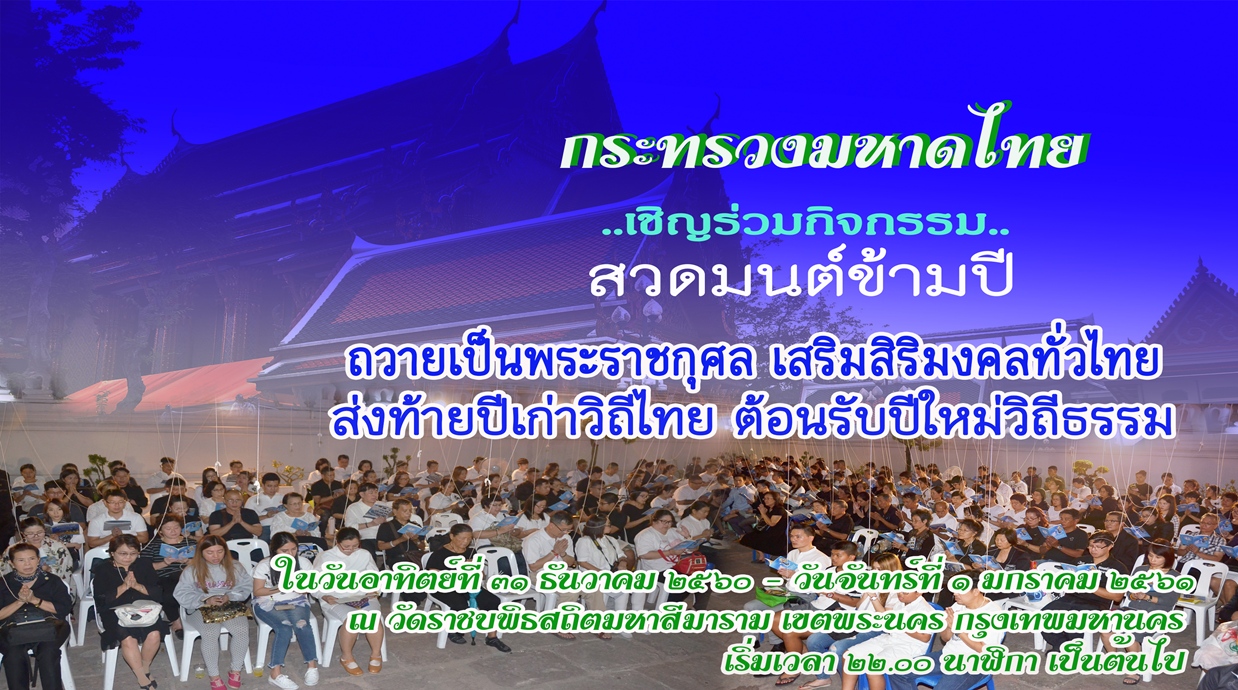 กระทรวงมหาดไทย

..เชิญร่วมกิจกรรม..

สวดมนต์ข้ามปี

ถวายเป็นพระราชกุศล เสริมสิริมงคลทั่วไทย
ส่งท้ายปีเก่าวิถีไทย ต้อนรับปีใหม่วิถีธรรม

ในวันอาทิตย์ที่ ๓๑ ธันวาคม ๒๕๖๐ – วันจันทร์ที่ ๑ มกราคม ๒๕๖๑
ณ วัดราชบพิธสถิตมหาสีมาราม เขตพระนคร กรุงเทพมหานคร
เริ่มเวลา ๒๒.๐๐ นาฬิกา เป็นต้นไป